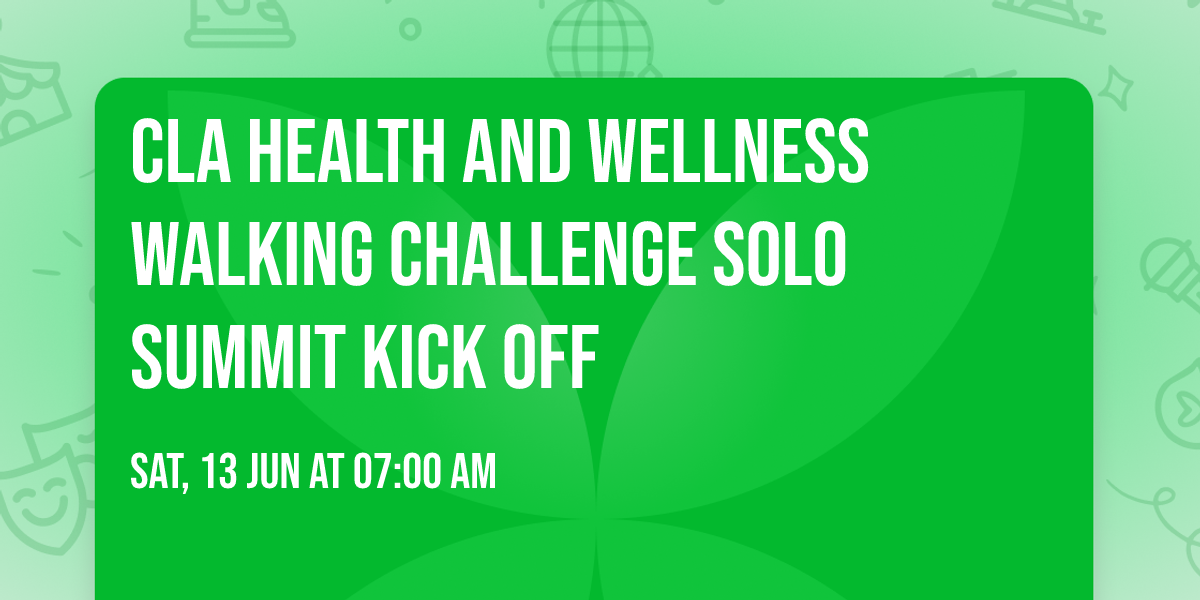 CLA HEALTH AND WELLNESS WALKING CHALLENGE SOLO SUMMIT KICK OFF

SAT, 13 JUN AT 07:00 AM